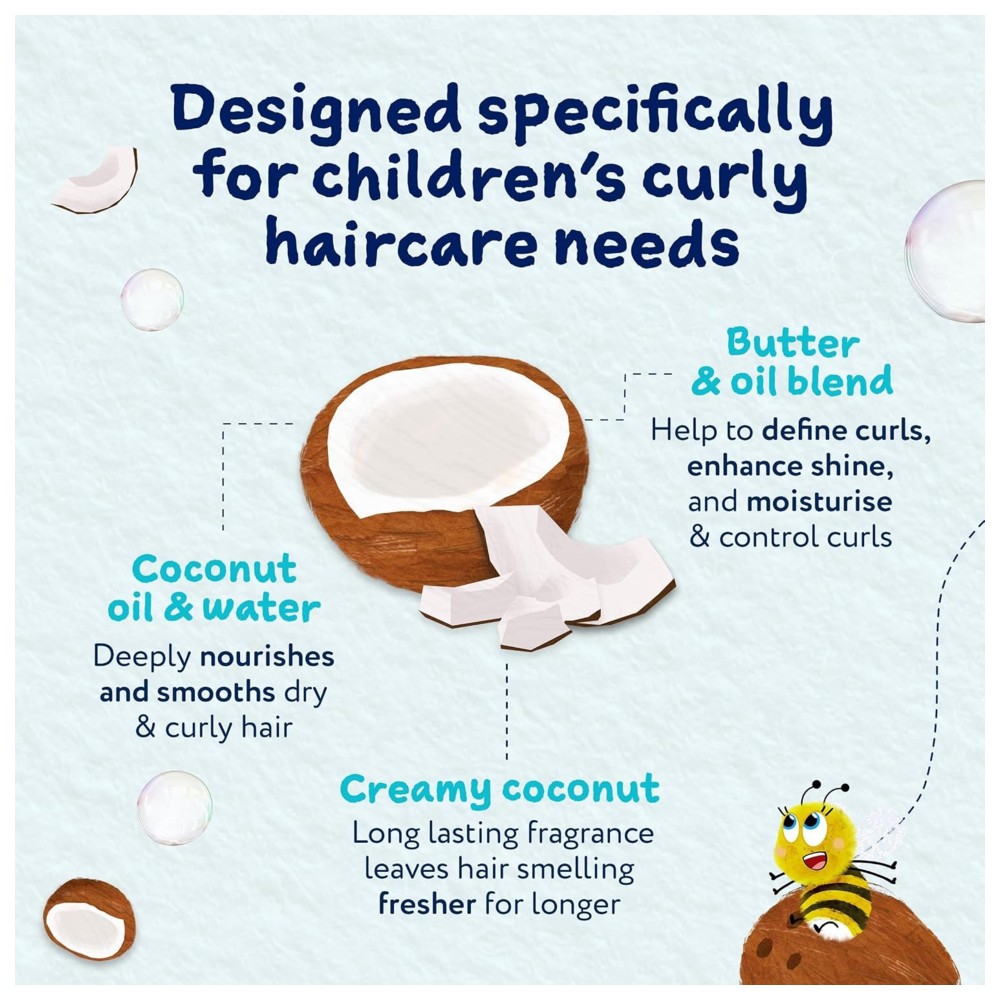 Designed specifically for children's curly haircare needs

Butter & oil blend
Help to define curls, enhance shine, and moisturise & control curls

Coconut oil & water
Deeply nourishes and smooths dry & curly hair

Creamy coconut
Long lasting fragrance leaves hair smelling fresher for longer